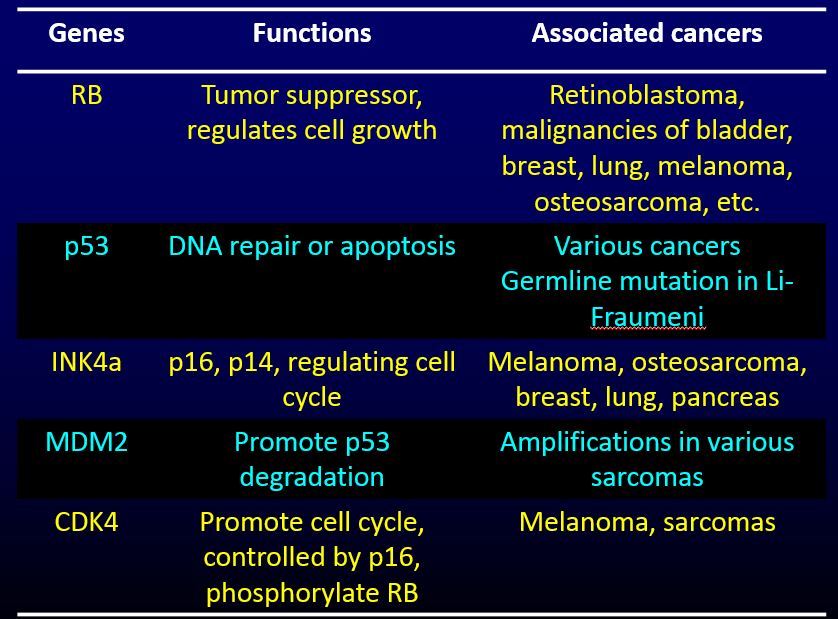 | Genes | Functions | Associated cancers |
|---|---|---|
| RB | Tumor suppressor, regulates cell growth | Retinoblastoma, malignancies of bladder, breast, lung, melanoma, osteosarcoma, etc. |
| p53 | DNA repair or apoptosis | Various cancers Germline mutation in Li-Fraumeni |
| INK4a | p16, p14, regulating cell cycle | Melanoma, osteosarcoma, breast, lung, pancreas |
| MDM2 | Promote p53 degradation | Amplifications in various sarcomas |
| CDK4 | Promote cell cycle, controlled by p16, phosphorylate RB | Melanoma, sarcomas |